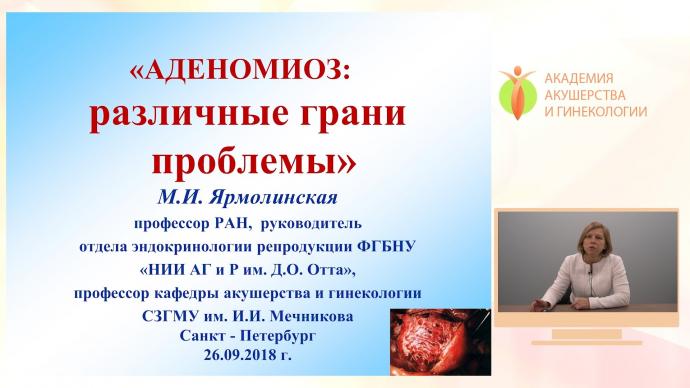 «АДЕНОМИОЗ: различные грани проблемы»

М.И. Ярмолинская

профессор РАН, руководитель отдела эндокринологии репродукции ФГБНУ «НИИ АГ и Р им. Д.О. Отта», профессор кафедры акушерства и гинекологии СЗГМУ им. И.И. Мечникова

Санкт - Петербург

26.09.2018 г.

АКАДЕМИЯ АКУШЕРСТВА И ГИНЕКОЛОГИИ